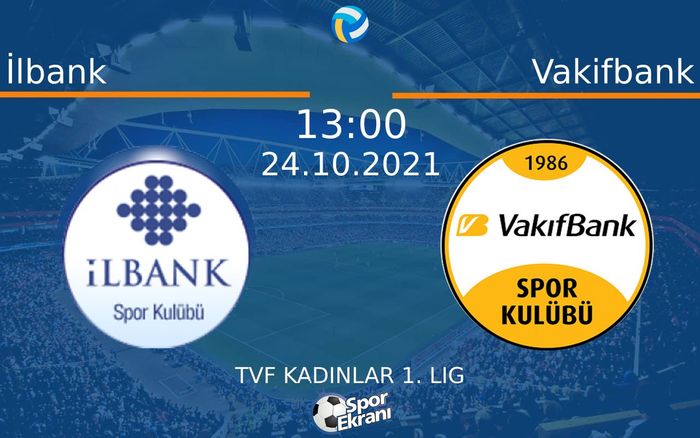 İlbank

Vakifbank

13:00
24.10.2021

İLBANK
Spor Kulübü

1986
VakıfBank
SPOR
KULÜBÜ

TVF KADINLAR 1. LIG

Spor Ekranı